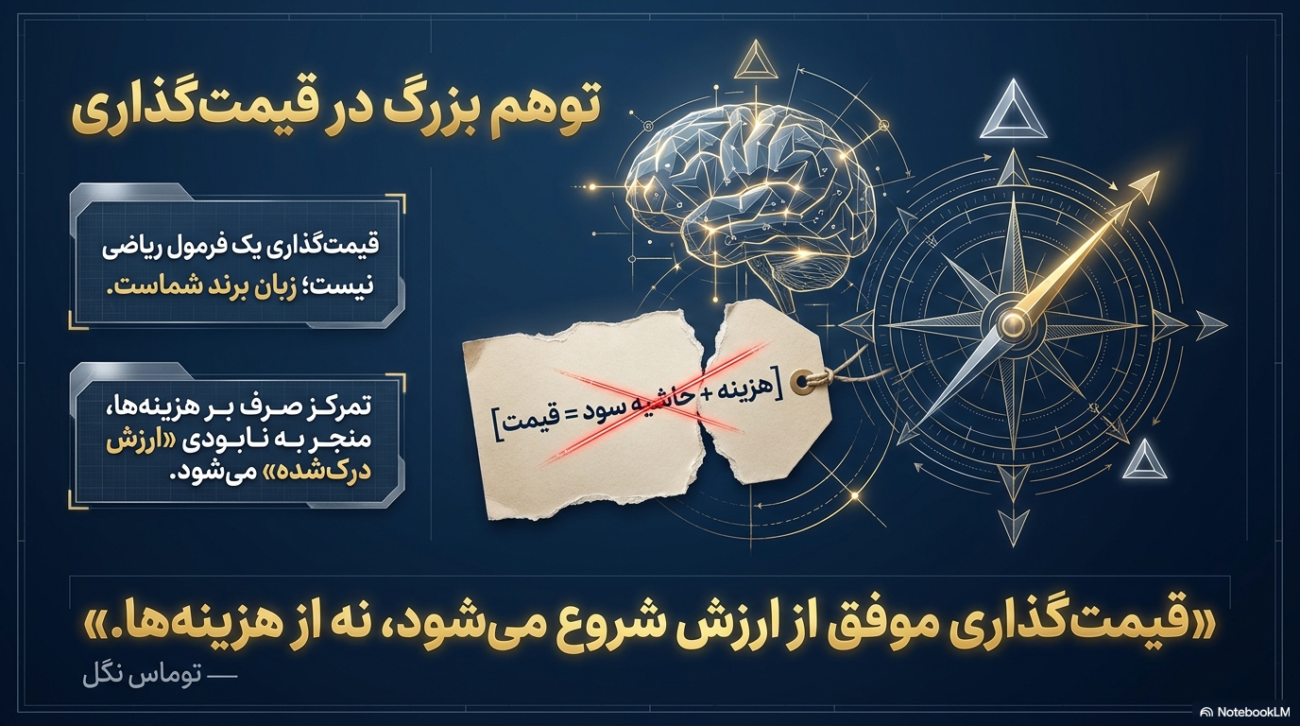 توهم بزرگ در قیمت‌گذاری

قیمت‌گذاری یک فرمول ریاضی نیست؛ زبان برند شماست.

تمرکز صرف بر هزینه‌ها، منجر به نابودی «ارزش درک‌شده» می‌شود.

[هزینه + حاشیه سود = قیمت]

«قیمت‌گذاری موفق از ارزش شروع می‌شود، نه از هزینه‌ها.»

— توماس نگل

NotebookLM